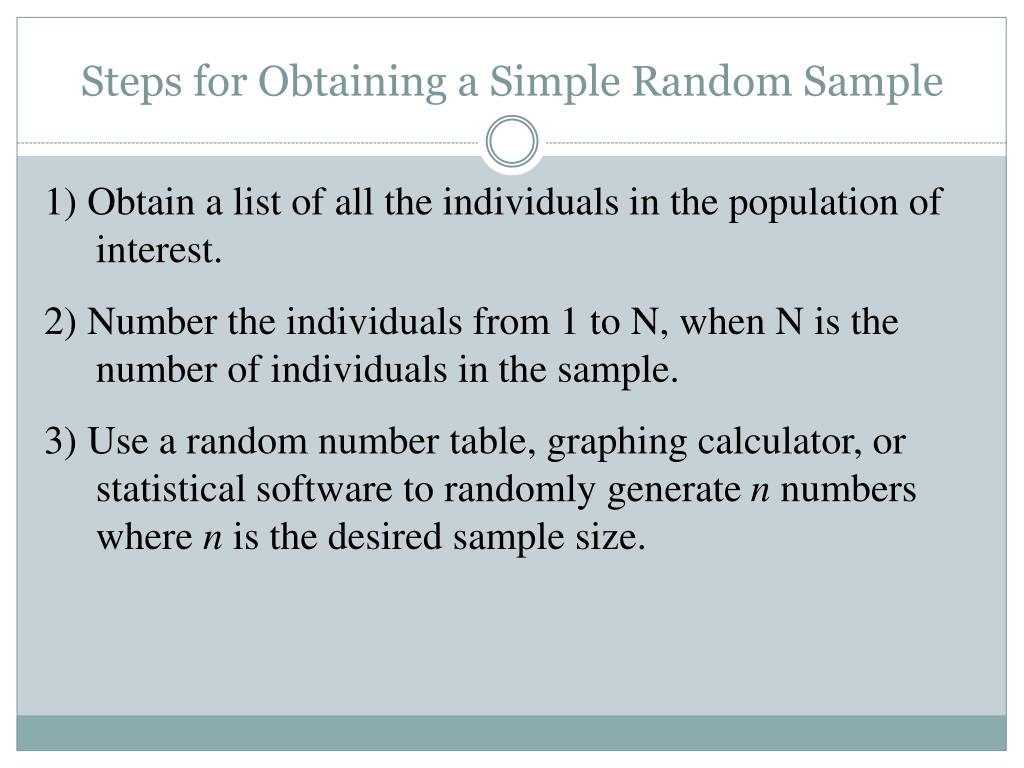 Steps for Obtaining a Simple Random Sample

1) Obtain a list of all the individuals in the population of interest.

2) Number the individuals from 1 to N, when N is the number of individuals in the sample.

3) Use a random number table, graphing calculator, or statistical software to randomly generate $n$ numbers where $n$ is the desired sample size.